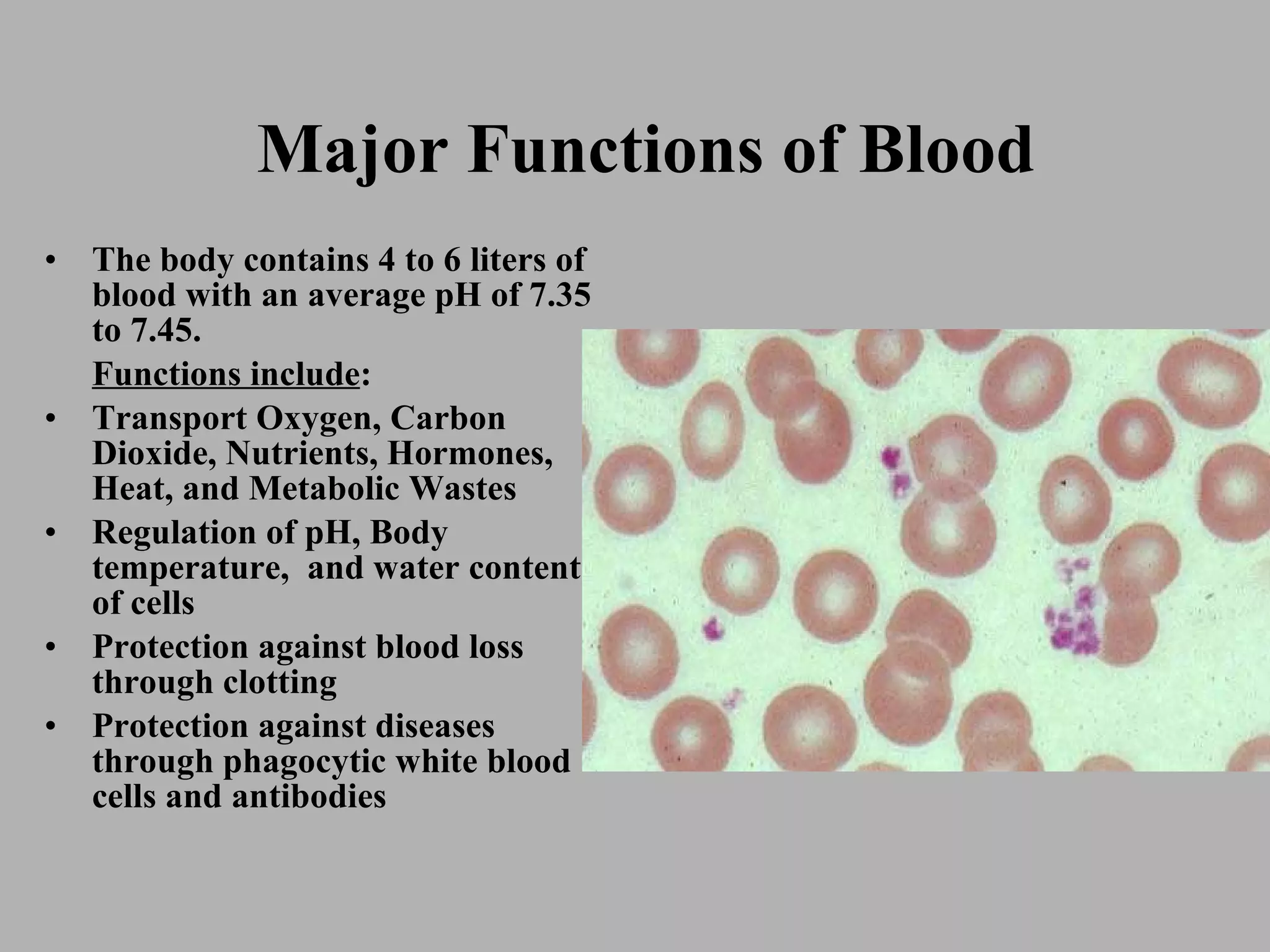 Major Functions of Blood

• The body contains 4 to 6 liters of blood with an average pH of 7.35 to 7.45.

Functions include:

• Transport Oxygen, Carbon Dioxide, Nutrients, Hormones, Heat, and Metabolic Wastes
• Regulation of pH, Body temperature, and water content of cells
• Protection against blood loss through clotting
• Protection against diseases through phagocytic white blood cells and antibodies